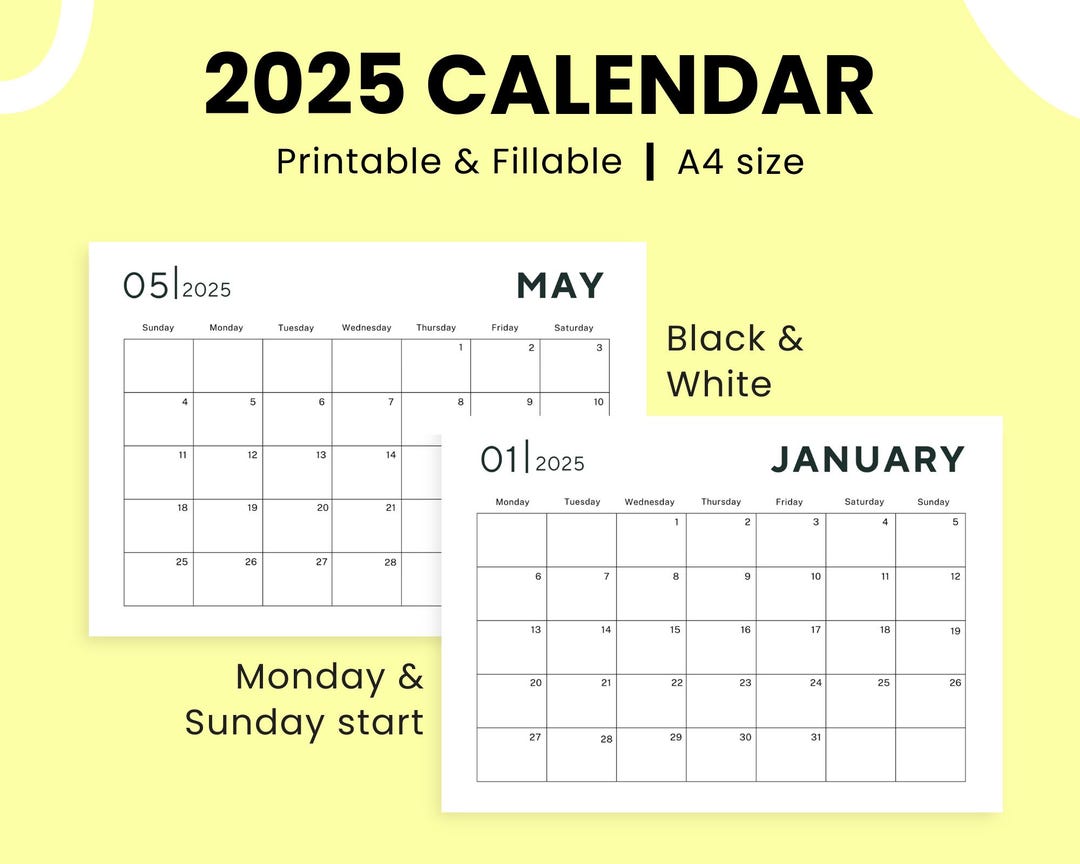 2025 CALENDAR

Printable & Fillable | A4 size

05|2025 MAY

| Sunday | Monday | Tuesday | Wednesday | Thursday | Friday | Saturday |
|---|---|---|---|---|---|---|
| | | | | 1 | 2 | 3 |
| 4 | 5 | 6 | 7 | 8 | 9 | 10 |
| 11 | 12 | 13 | 14 | | | |
| 18 | 19 | 20 | 21 | | | |
| 25 | 26 | 27 | 28 | | | |

Black & White

01|2025 JANUARY

| Monday | Tuesday | Wednesday | Thursday | Friday | Saturday | Sunday |
|---|---|---|---|---|---|---|
| | | 1 | 2 | 3 | 4 | 5 |
| 6 | 7 | 8 | 9 | 10 | 11 | 12 |
| 13 | 14 | 15 | 16 | 17 | 18 | 19 |
| 20 | 21 | 22 | 23 | 24 | 25 | 26 |
| 27 | 28 | 29 | 30 | 31 | | |

Monday & Sunday start